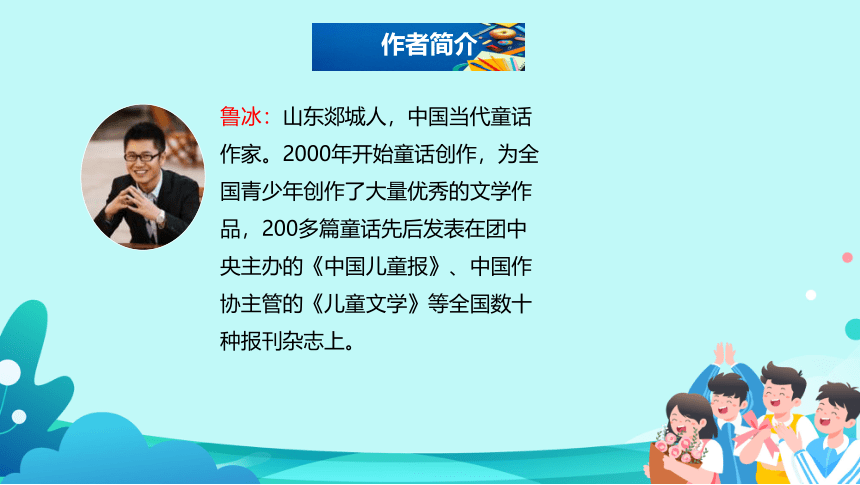 作者简介

鲁冰：山东郯城人，中国当代童话作家。2000年开始童话创作，为全国青少年创作了大量优秀的文学作品，200多篇童话先后发表在团中央主办的《中国儿童报》、中国作协主管的《儿童文学》等全国数十种报刊杂志上。